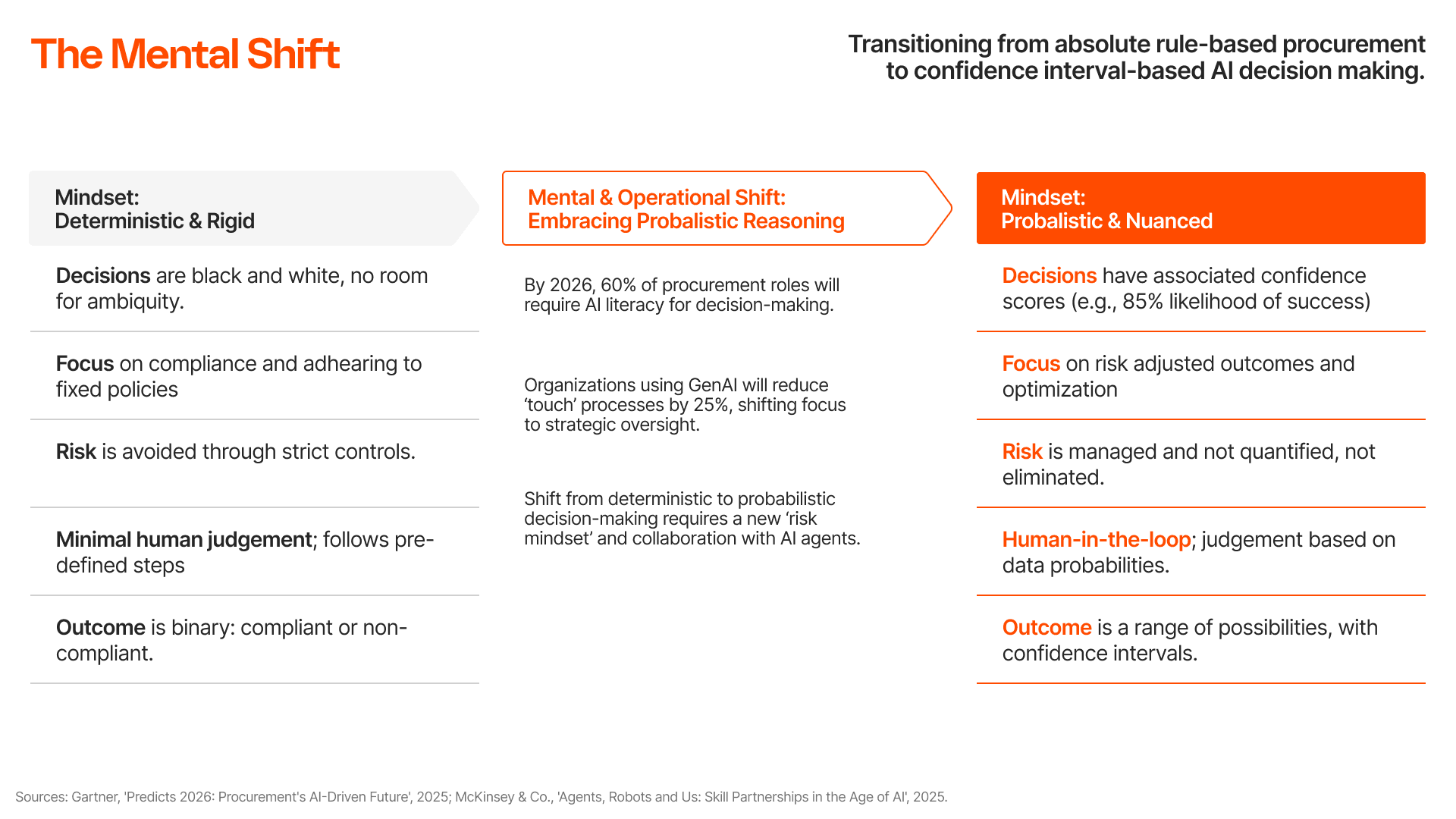 The Mental Shift

Transitioning from absolute rule-based procurement to confidence interval-based AI decision making.

Mindset:
Deterministic & Rigid

Decisions are black and white, no room for ambiquity.

Focus on compliance and adhearing to fixed policies

Risk is avoided through strict controls.

Minimal human judgement; follows pre-defined steps

Outcome is binary: compliant or non-compliant.

Mental & Operational Shift:
Embracing Probalistic Reasoning

By 2026, 60% of procurement roles will require AI literacy for decision-making.

Organizations using GenAI will reduce ‘touch’ processes by 25%, shifting focus to strategic oversight.

Shift from deterministic to probabilistic decision-making requires a new ‘risk mindset’ and collaboration with AI agents.

Mindset:
Probalistic & Nuanced

Decisions have associated confidence scores (e.g., 85% likelihood of success)

Focus on risk adjusted outcomes and optimization

Risk is managed and not quantified, not eliminated.

Human-in-the-loop; judgement based on data probabilities.

Outcome is a range of possibilities, with confidence intervals.

Sources: Gartner, 'Predicts 2026: Procurement's AI-Driven Future', 2025; McKinsey & Co., 'Agents, Robots and Us: Skill Partnerships in the Age of AI', 2025.